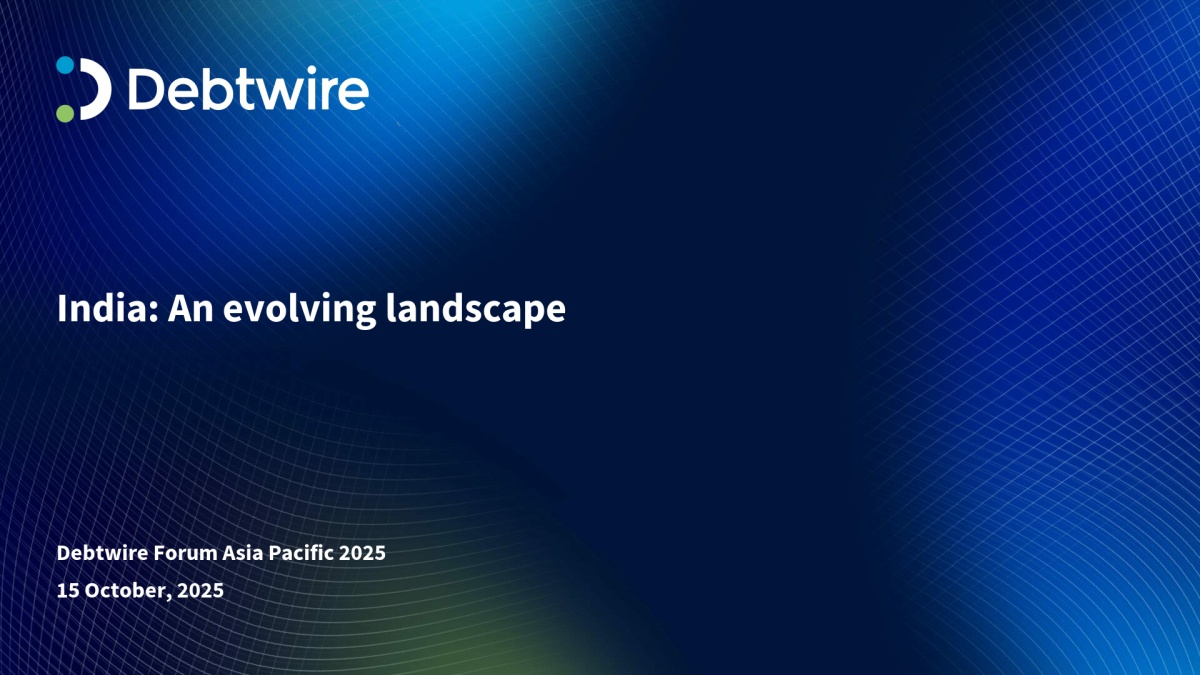 Debtwire

India: An evolving landscape

Debtwire Forum Asia Pacific 2025
15 October, 2025